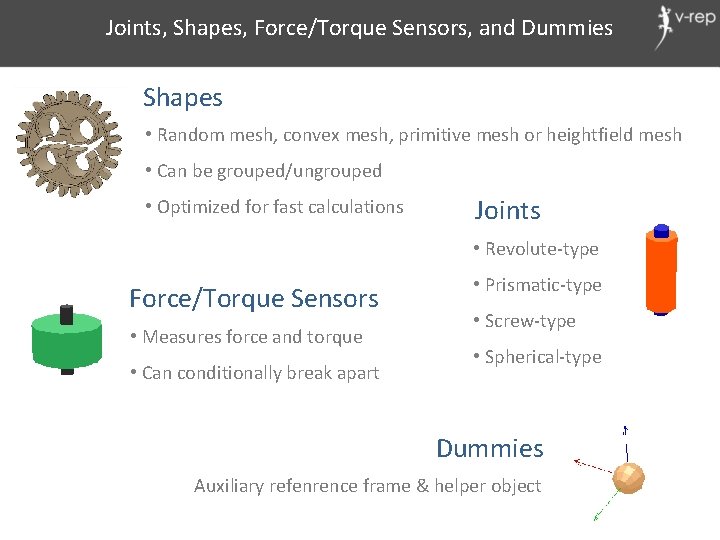 Joints, Shapes, Force/Torque Sensors, and Dummies

v-rep

Shapes

• Random mesh, convex mesh, primitive mesh or heightfield mesh

• Can be grouped/ungrouped

• Optimized for fast calculations

Joints

• Revolute-type

• Prismatic-type

• Screw-type

• Spherical-type

Force/Torque Sensors

• Measures force and torque

• Can conditionally break apart

Dummies

Auxiliary refenrence frame & helper object